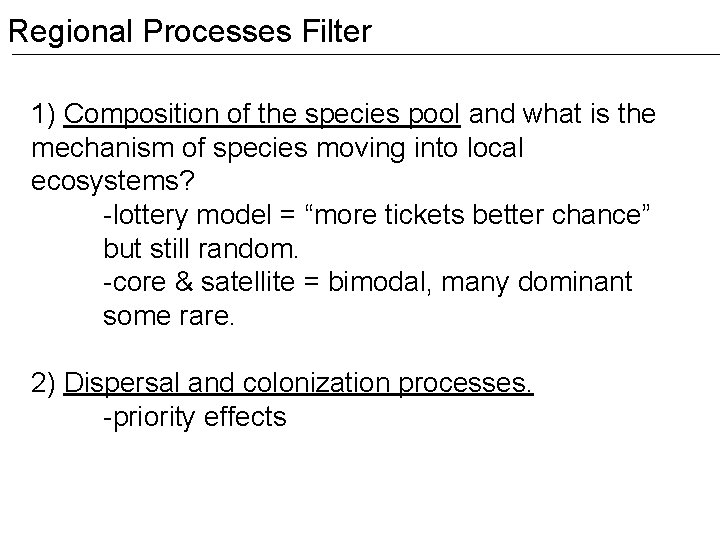 Regional Processes Filter

1) Composition of the species pool and what is the mechanism of species moving into local ecosystems?

-lottery model = “more tickets better chance” but still random.

-core & satellite = bimodal, many dominant some rare.

2) Dispersal and colonization processes.

-priority effects